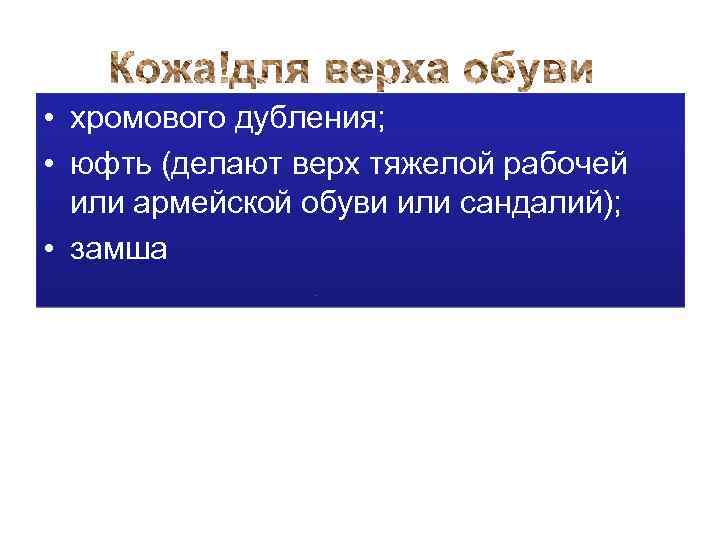 Кожа!для верха обуви

• хромового дубления;
• юфть (делают верх тяжелой рабочей или армейской обуви или сандалий);
• замша